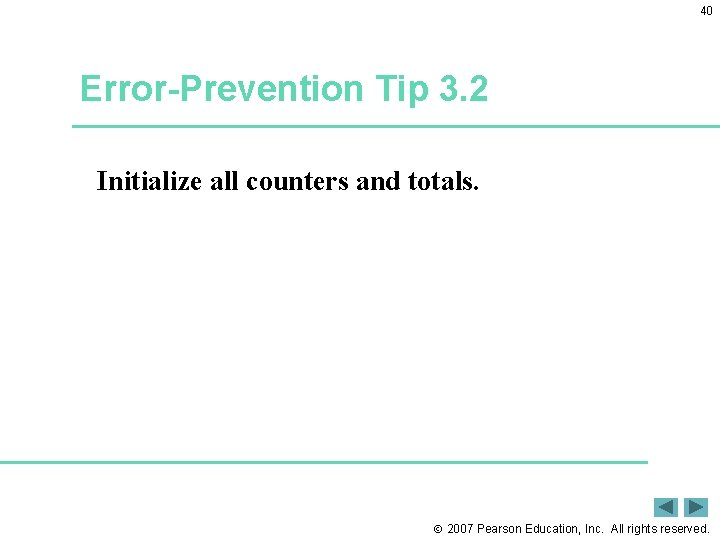 40

Error-Prevention Tip 3.2

Initialize all counters and totals.

© 2007 Pearson Education, Inc. All rights reserved.